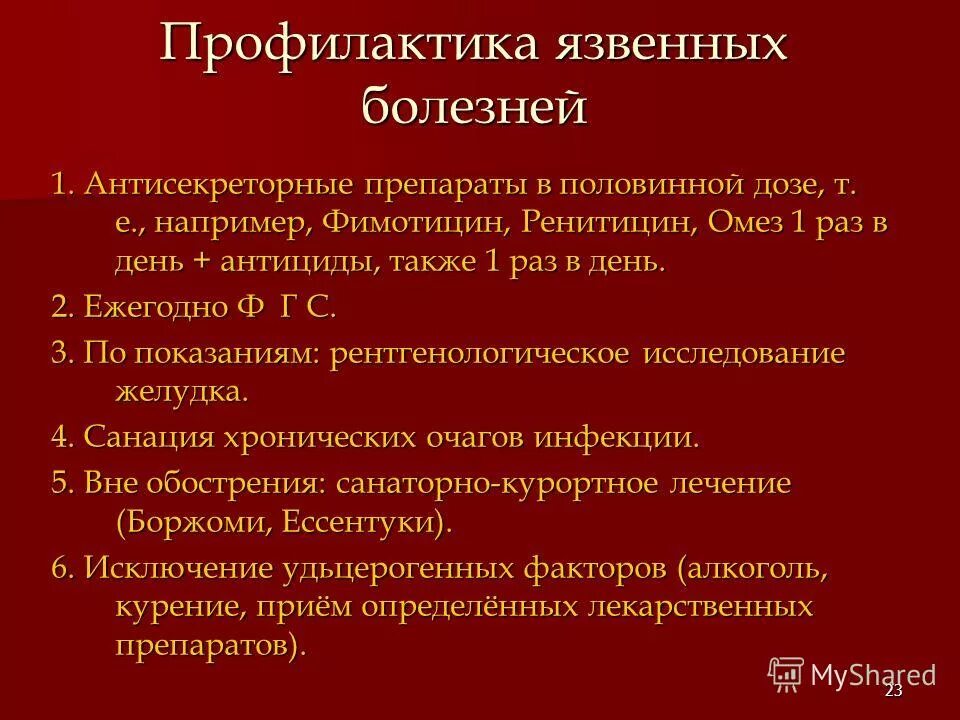 Профилактика язвенных болезней

1. Антисекреторные препараты в половинной дозе, т. е., например, Фимотицин, Ренитицин, Омез 1 раз в день + антициды, также 1 раз в день.

2. Ежегодно Ф Г С.

3. По показаниям: рентгенологическое исследование желудка.

4. Санация хронических очагов инфекции.

5. Вне обострения: санаторно-курортное лечение (Боржоми, Ессентуки).

6. Исключение удьцерогенных факторов (алкоголь, курение, приём определённых лекарственных препаратов).

MyShared

23